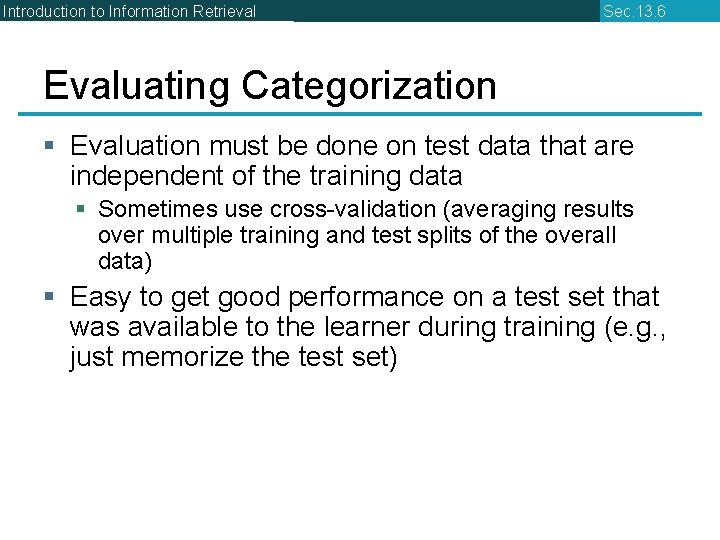 Introduction to Information Retrieval

Sec.13.6

Evaluating Categorization

▪ Evaluation must be done on test data that are independent of the training data

▪ Sometimes use cross-validation (averaging results over multiple training and test splits of the overall data)

▪ Easy to get good performance on a test set that was available to the learner during training (e.g., just memorize the test set)